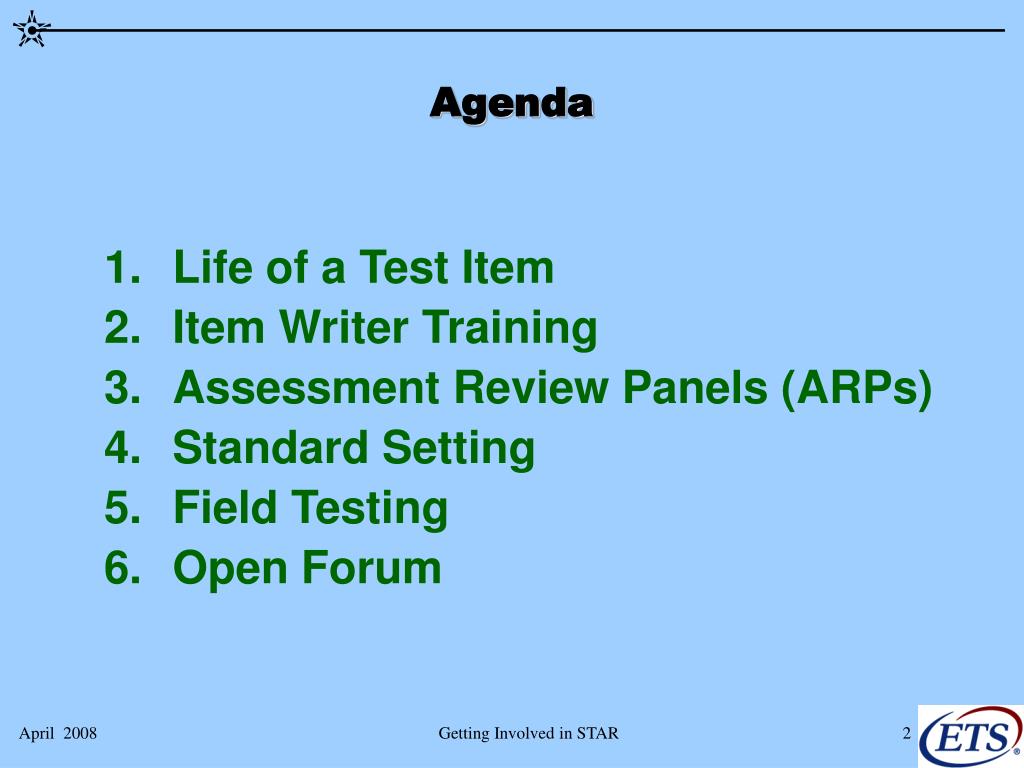 Agenda

1. Life of a Test Item
2. Item Writer Training
3. Assessment Review Panels (ARPs)
4. Standard Setting
5. Field Testing
6. Open Forum

April 2008

Getting Involved in STAR

2

ETS®